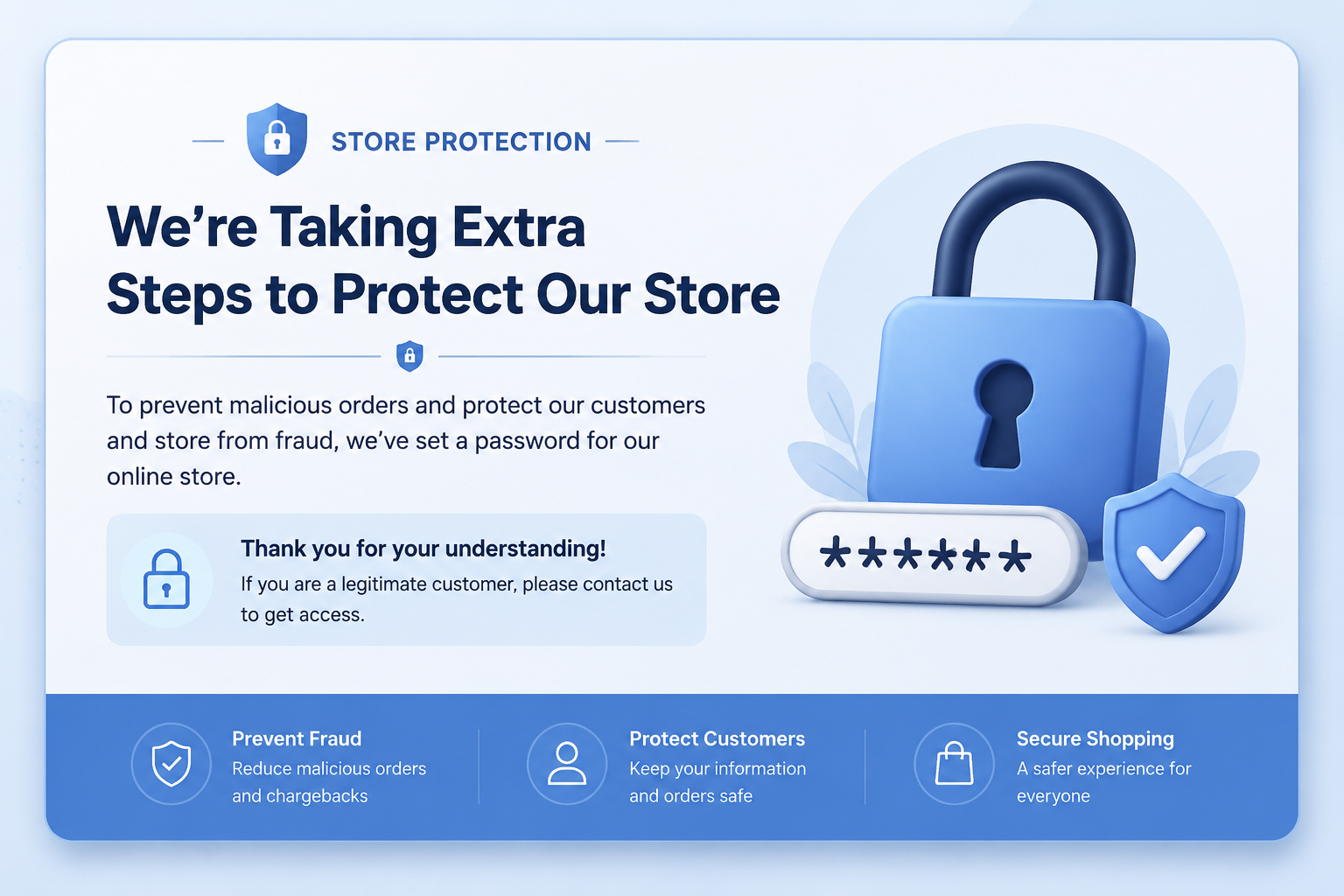 STORE PROTECTION

We’re Taking Extra Steps to Protect Our Store

To prevent malicious orders and protect our customers and store from fraud, we’ve set a password for our online store.

Thank you for your understanding!
If you are a legitimate customer, please contact us to get access.

******

Prevent Fraud
Reduce malicious orders and chargebacks

Protect Customers
Keep your information and orders safe

Secure Shopping
A safer experience for everyone